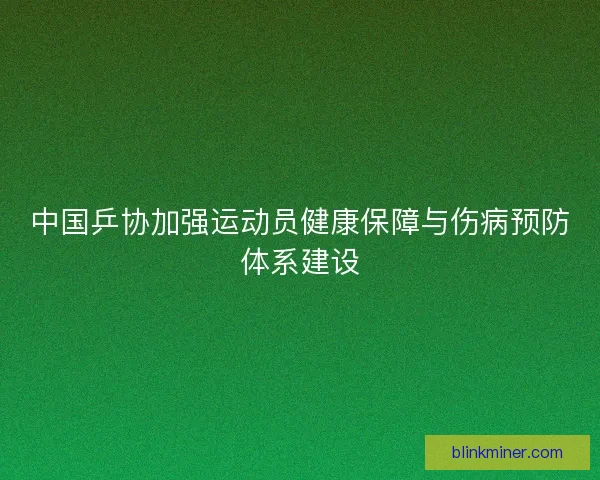 中国乒协加强运动员健康保障与伤病预防体系建设

blinkminer.com